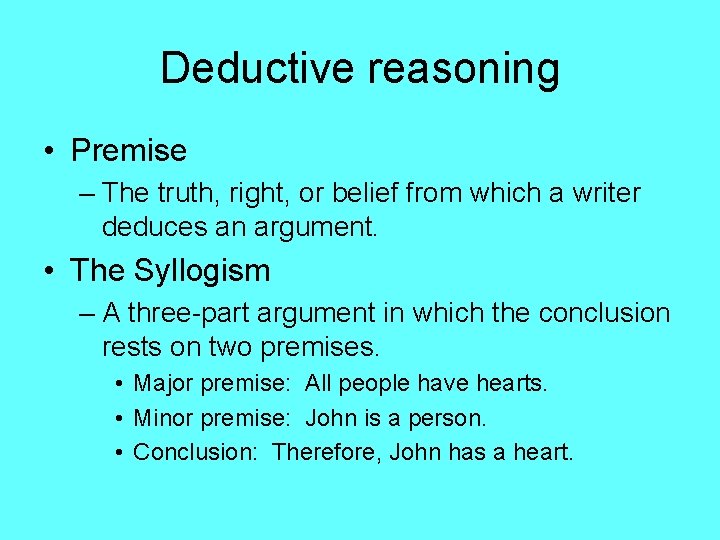 Deductive reasoning

• Premise
– The truth, right, or belief from which a writer deduces an argument.

• The Syllogism
– A three-part argument in which the conclusion rests on two premises.
• Major premise: All people have hearts.
• Minor premise: John is a person.
• Conclusion: Therefore, John has a heart.